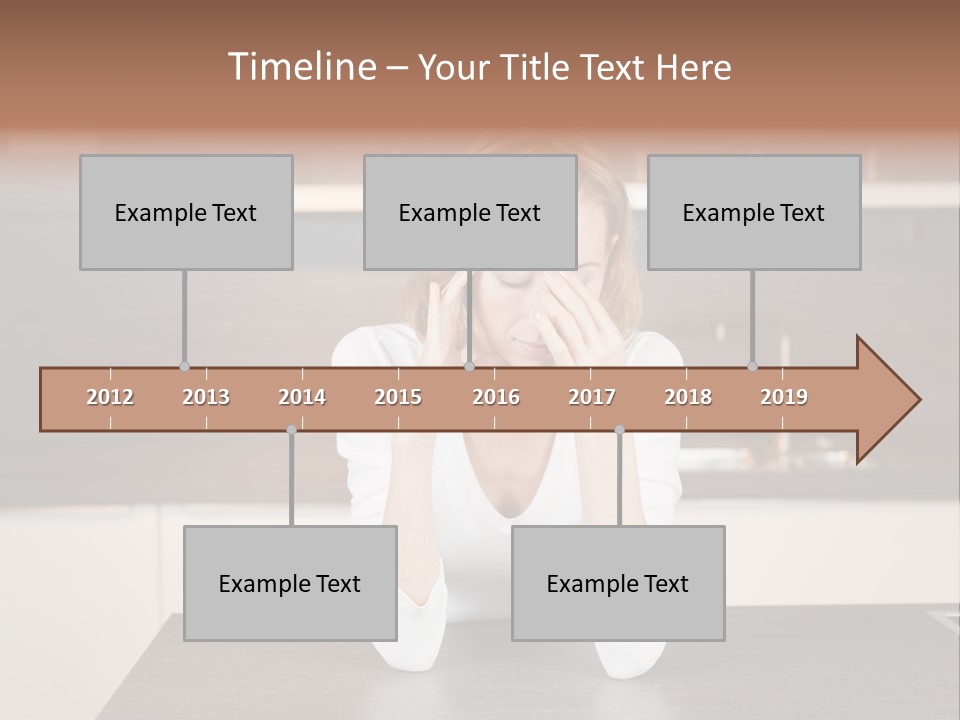 Timeline – Your Title Text Here

Example Text

Example Text

Example Text

2012 2013 2014 2015 2016 2017 2018 2019

Example Text

Example Text